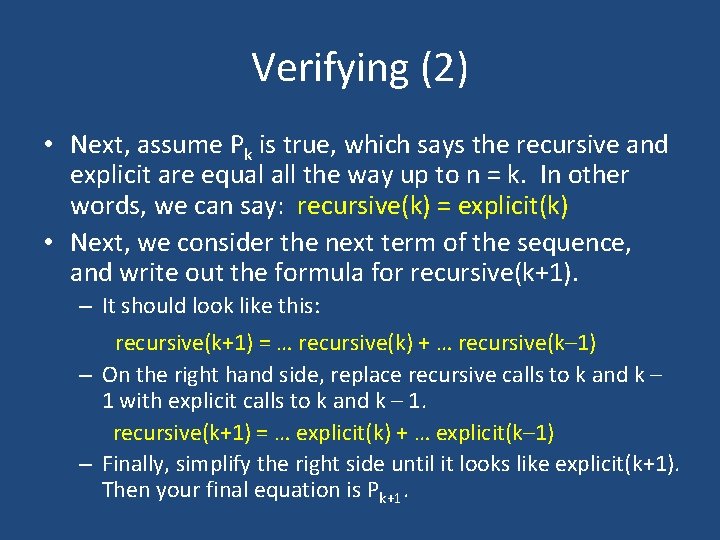 Verifying (2)

• Next, assume $P_k$ is true, which says the recursive and explicit are equal all the way up to n = k. In other words, we can say: recursive(k) = explicit(k)

• Next, we consider the next term of the sequence, and write out the formula for recursive(k+1).

– It should look like this:

recursive(k+1) = … recursive(k) + … recursive(k–1)

– On the right hand side, replace recursive calls to k and k – 1 with explicit calls to k and k – 1.

recursive(k+1) = … explicit(k) + … explicit(k–1)

– Finally, simplify the right side until it looks like explicit(k+1). Then your final equation is $P_{k+1}$.